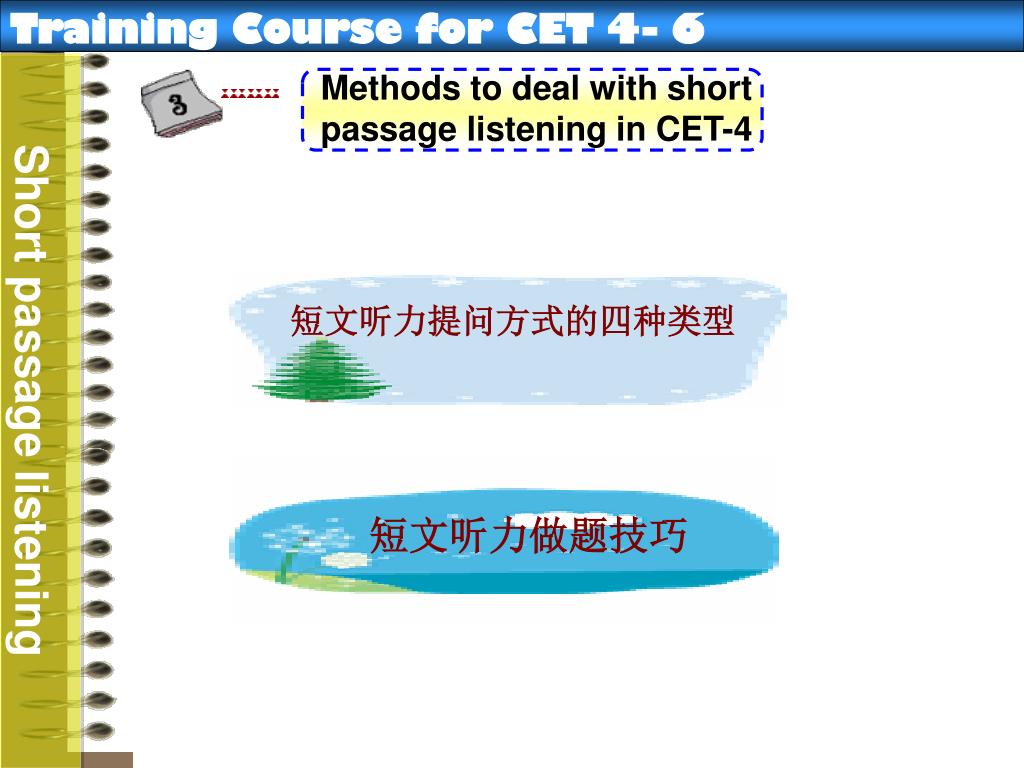 Training Course for CET 4- 6

Short passage listening

3

Methods to deal with short passage listening in CET-4

短文听力提问方式的四种类型

短文听力做题技巧